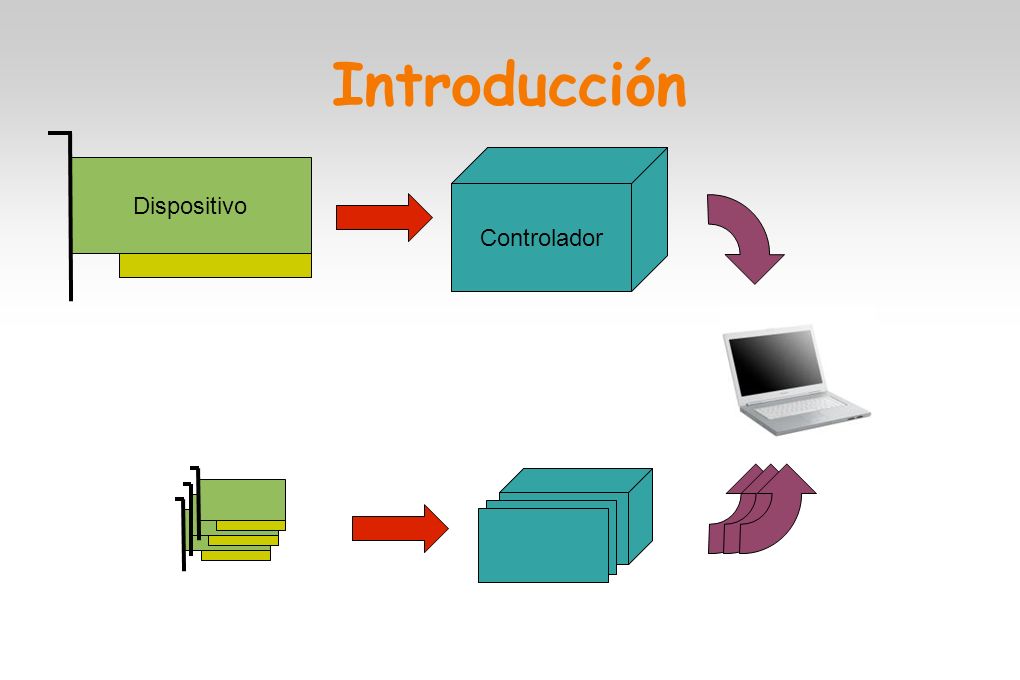 Introducción

Dispositivo

Controlador